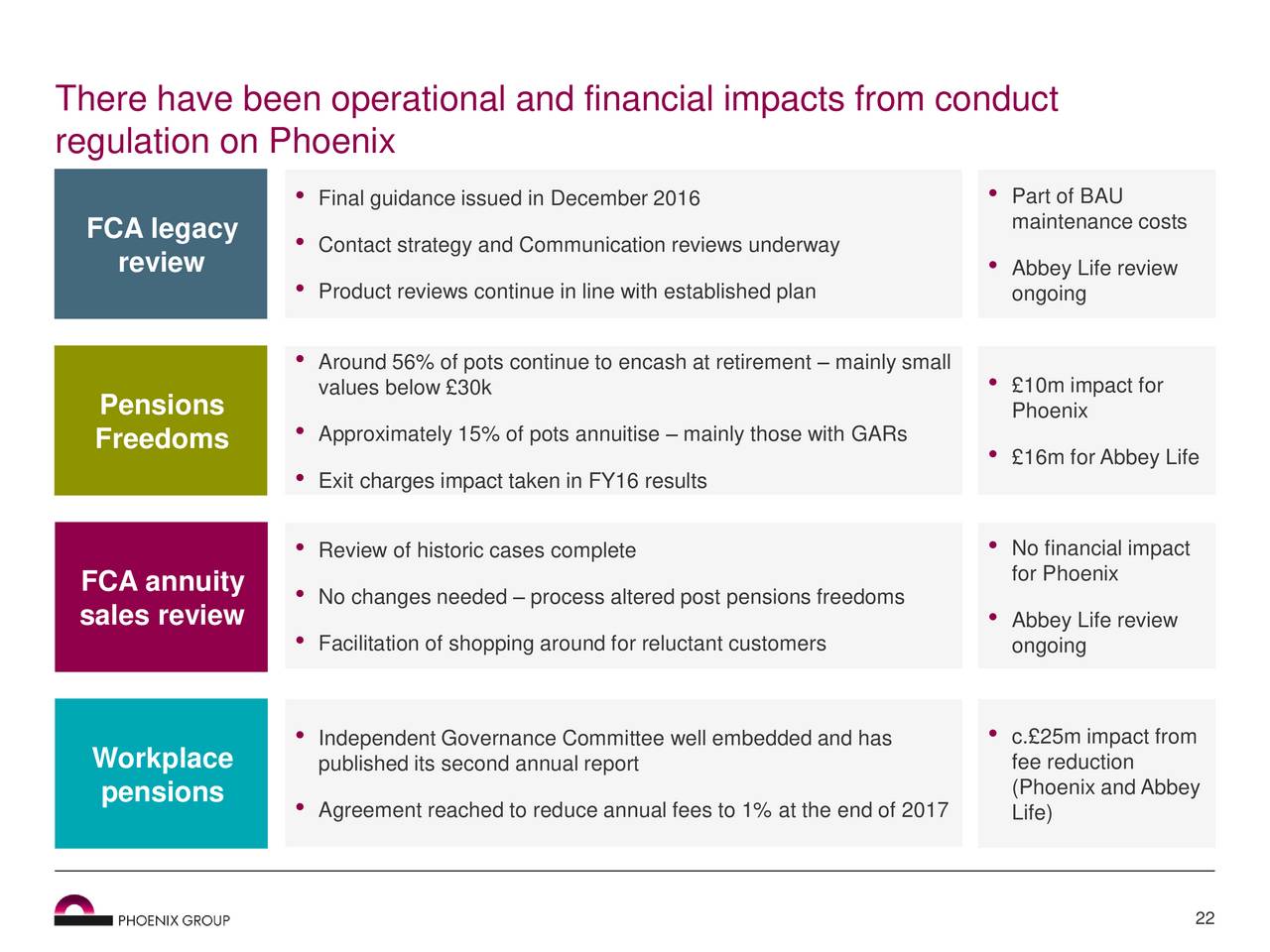 There have been operational and financial impacts from conduct regulation on Phoenix

FCA legacy review

• Final guidance issued in December 2016
• Contact strategy and Communication reviews underway
• Product reviews continue in line with established plan

• Part of BAU maintenance costs
• Abbey Life review ongoing

Pensions Freedoms

• Around 56% of pots continue to encash at retirement – mainly small values below £30k
• Approximately 15% of pots annuitise – mainly those with GARs
• Exit charges impact taken in FY16 results

• £10m impact for Phoenix
• £16m for Abbey Life

FCA annuity sales review

• Review of historic cases complete
• No changes needed – process altered post pensions freedoms
• Facilitation of shopping around for reluctant customers

• No financial impact for Phoenix
• Abbey Life review ongoing

Workplace pensions

• Independent Governance Committee well embedded and has published its second annual report
• Agreement reached to reduce annual fees to 1% at the end of 2017

• c.£25m impact from fee reduction (Phoenix and Abbey Life)

PHOENIX GROUP

22